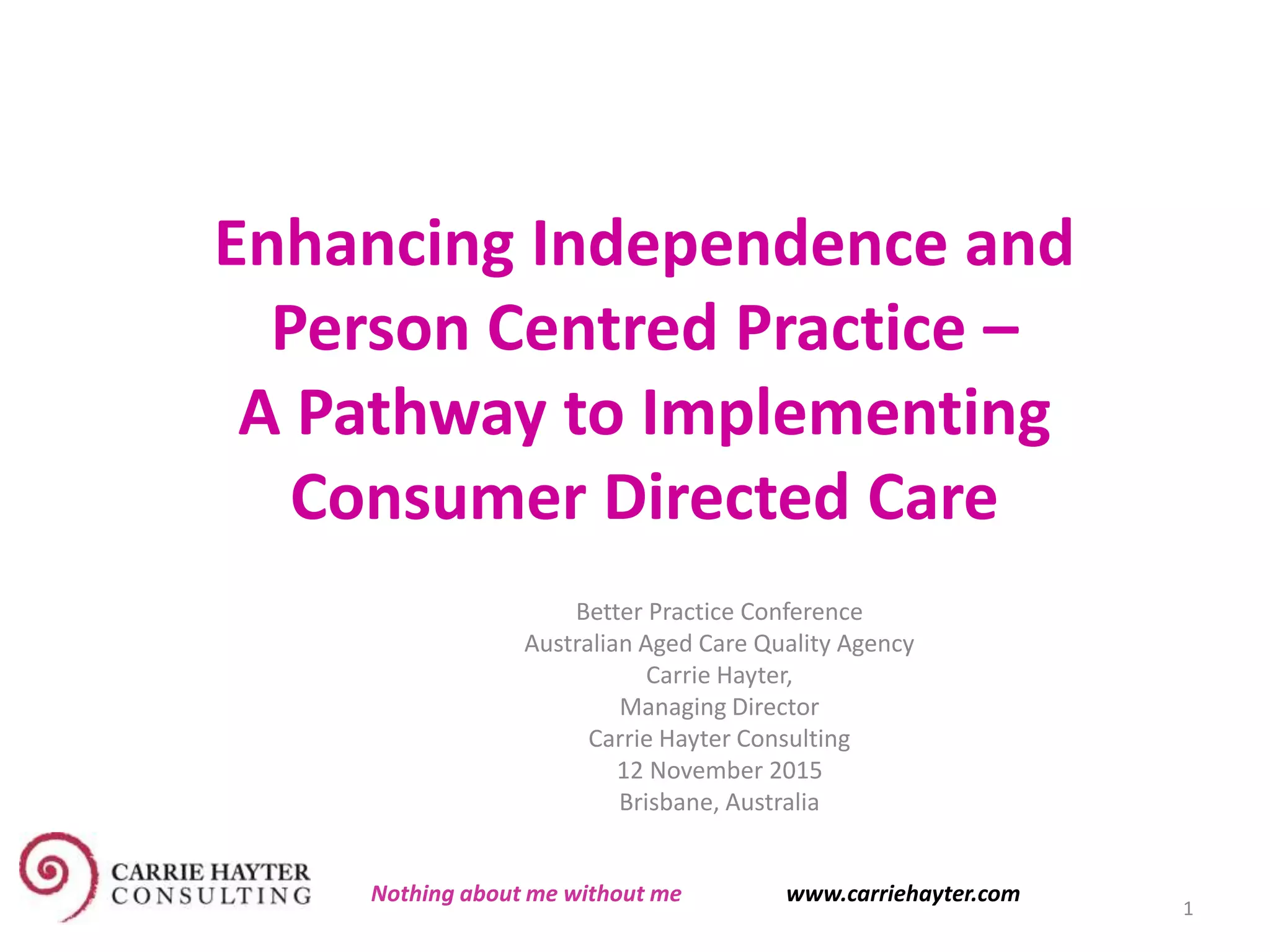 Enhancing Independence and Person Centred Practice – A Pathway to Implementing Consumer Directed Care

Better Practice Conference
Australian Aged Care Quality Agency
Carrie Hayter,
Managing Director
Carrie Hayter Consulting
12 November 2015
Brisbane, Australia

CARRIE HAYTER
CONSULTING

Nothing about me without me

www.carriehayter.com

1